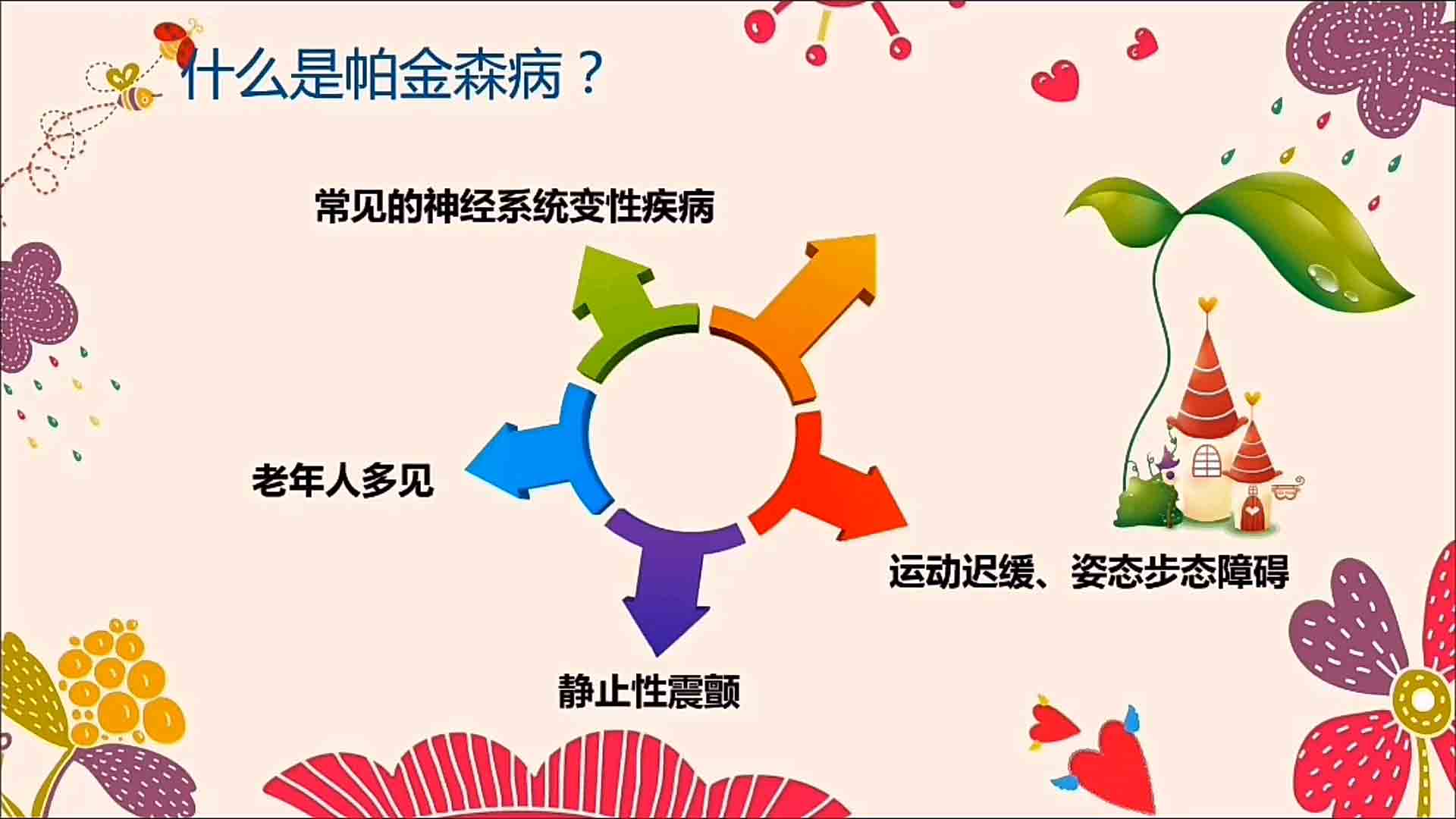 什么是帕金森病？

常见的神经系统变性疾病

老年人多见

运动迟缓、姿态步态障碍

静止性震颤